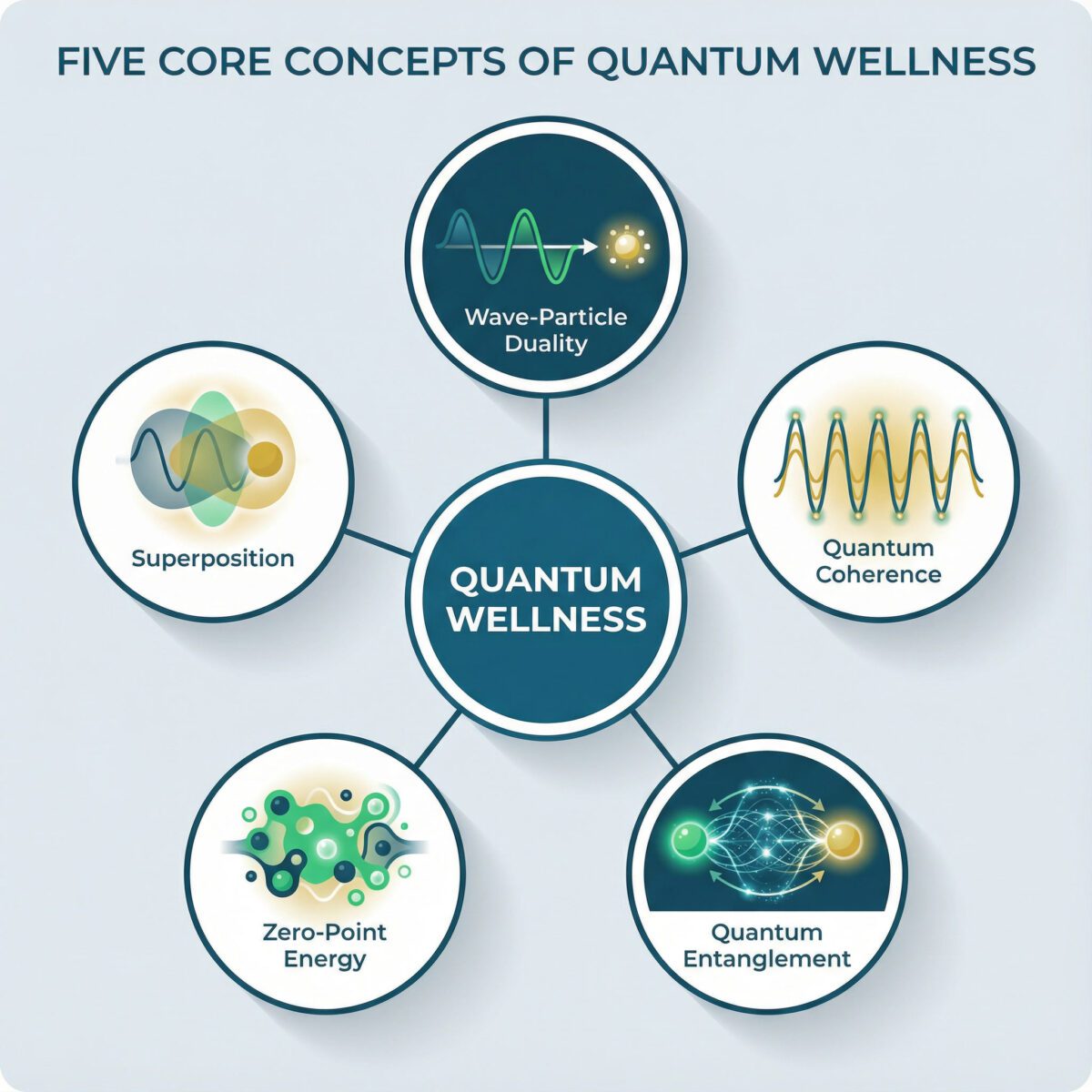 FIVE CORE CONCEPTS OF QUANTUM WELLNESS

Wave-Particle Duality

Superposition

QUANTUM WELLNESS

Quantum Coherence

Zero-Point Energy

Quantum Entanglement